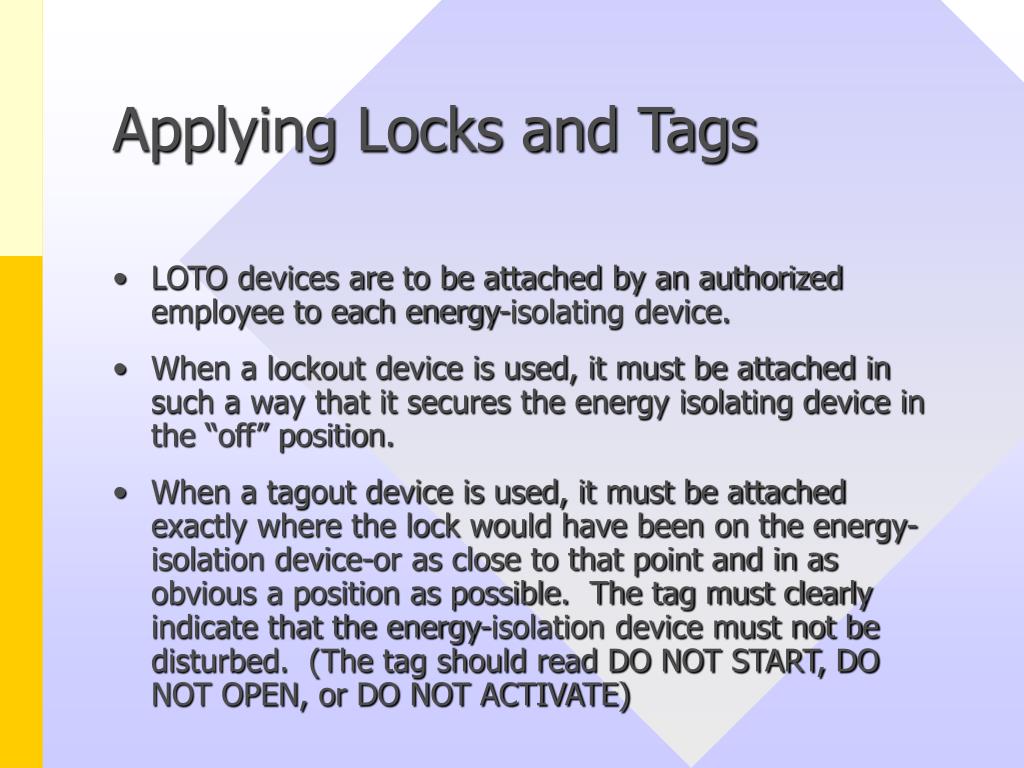 Applying Locks and Tags

• LOTO devices are to be attached by an authorized employee to each energy-isolating device.

• When a lockout device is used, it must be attached in such a way that it secures the energy isolating device in the “off” position.

• When a tagout device is used, it must be attached exactly where the lock would have been on the energy-isolation device-or as close to that point and in as obvious a position as possible. The tag must clearly indicate that the energy-isolation device must not be disturbed. (The tag should read DO NOT START, DO NOT OPEN, or DO NOT ACTIVATE)